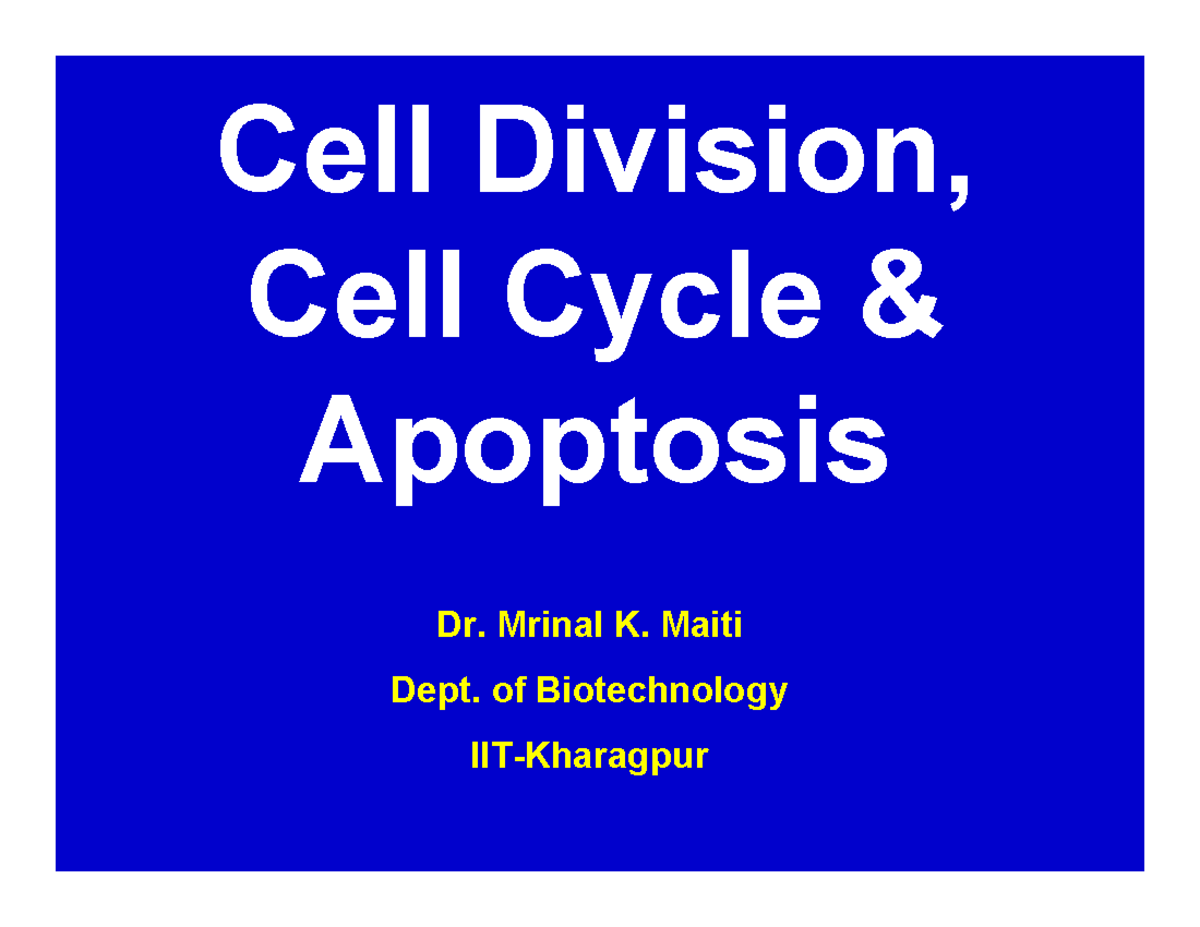 Cell Division, Cell Cycle & Apoptosis

Dr. Mrinal K. Maiti

Dept. of Biotechnology

IIT-Kharagpur